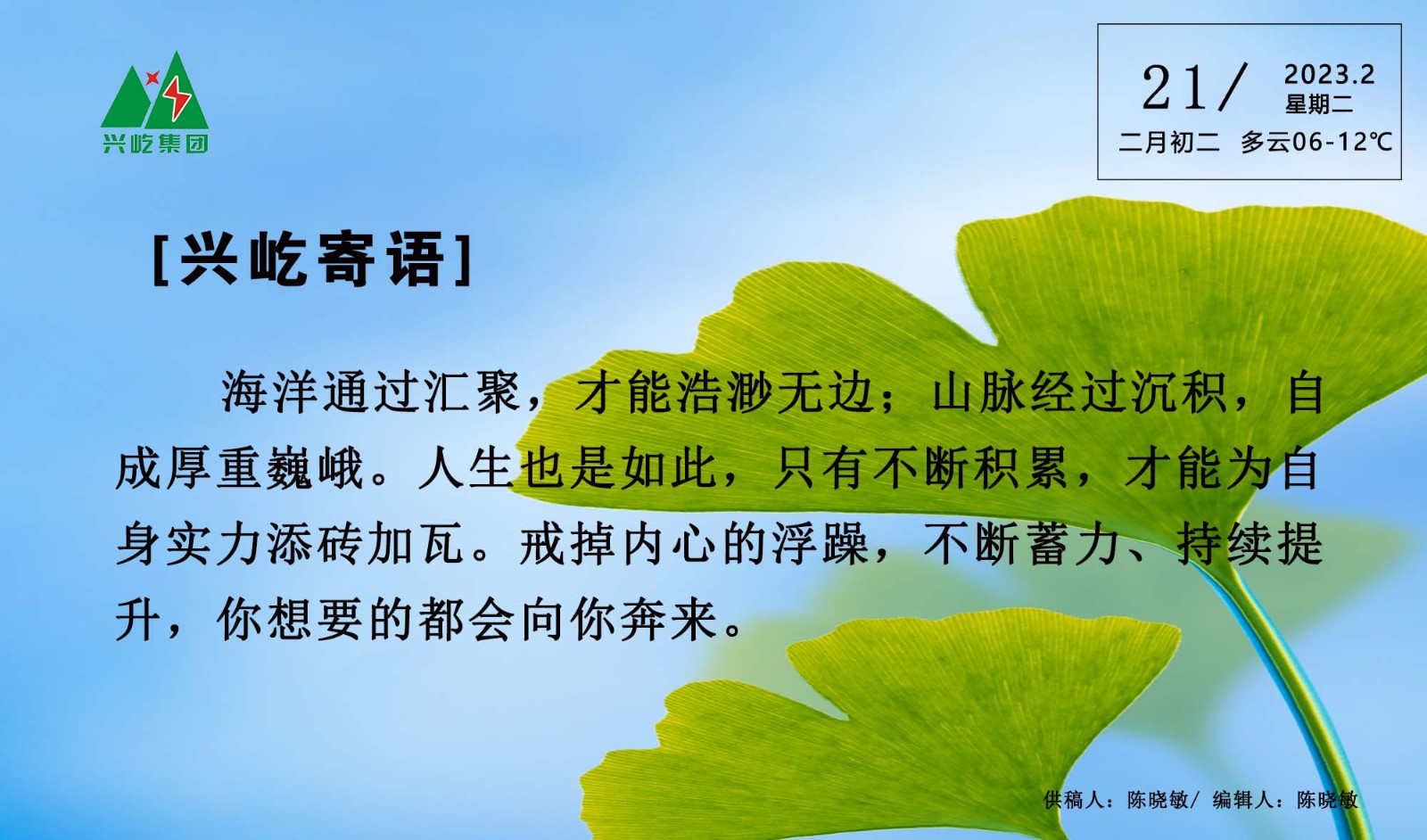 兴屹集团

21/ 2023.2
星期二
二月初二 多云06-12℃

[兴屹寄语]

海洋通过汇聚，才能浩渺无边；山脉经过沉积，自成厚重巍峨。人生也是如此，只有不断积累，才能为自身实力添砖加瓦。戒掉内心的浮躁，不断蓄力、持续提升，你想要的都会向你奔来。

供稿人：陈晓敏/ 编辑人：陈晓敏